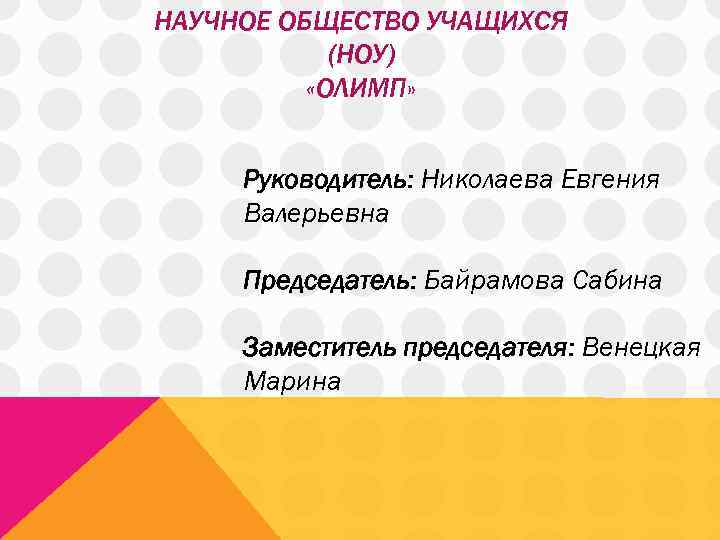 НАУЧНОЕ ОБЩЕСТВО УЧАЩИХСЯ (НОУ) «ОЛИМП»

Руководитель: Николаева Евгения Валерьевна

Председатель: Байрамова Сабина

Заместитель председателя: Венецкая Марина